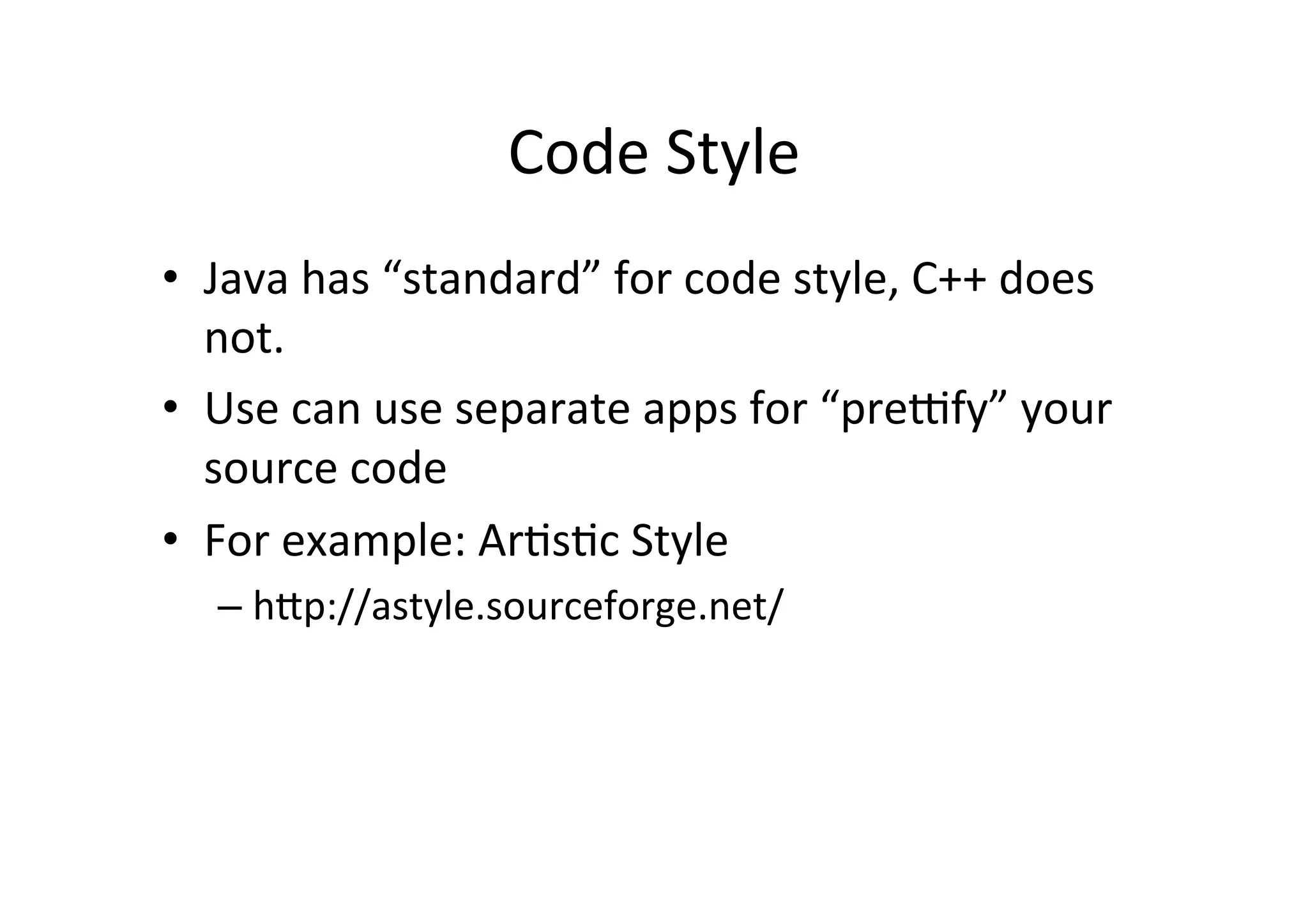 Code Style

• Java has “standard” for code style, C++ does not.

• Use can use separate apps for “prettify” your source code

• For example: Artistic Style

– http://astyle.sourceforge.net/